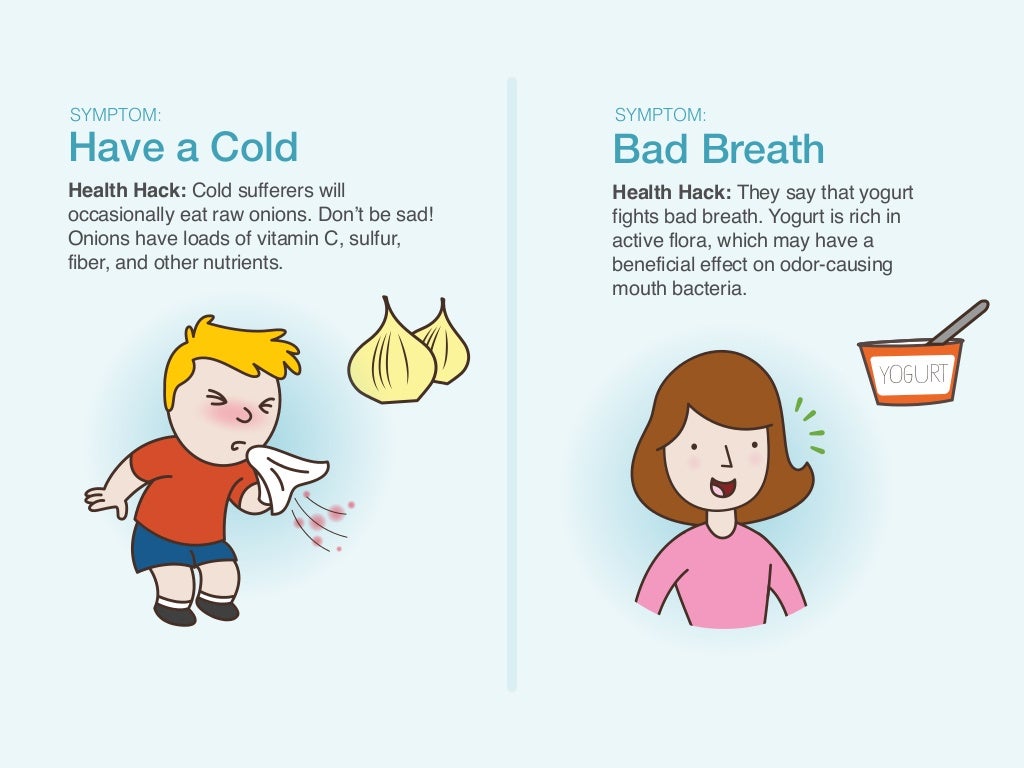 SYMPTOM:
Have a Cold

Health Hack: Cold sufferers will occasionally eat raw onions. Don't be sad! Onions have loads of vitamin C, sulfur, fiber, and other nutrients.

SYMPTOM:
Bad Breath

Health Hack: They say that yogurt fights bad breath. Yogurt is rich in active flora, which may have a beneficial effect on odor-causing mouth bacteria.

YOGURT